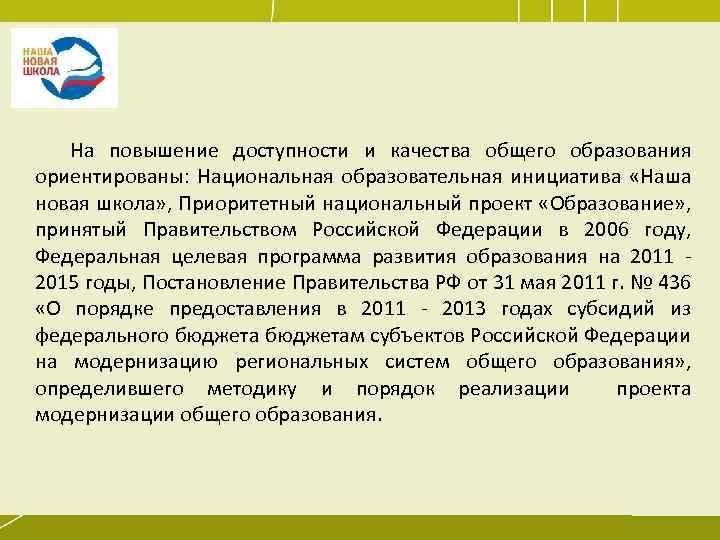 НАША
НОВАЯ
ШКОЛА

На повышение доступности и качества общего образования ориентированы: Национальная образовательная инициатива «Наша новая школа», Приоритетный национальный проект «Образование», принятый Правительством Российской Федерации в 2006 году, Федеральная целевая программа развития образования на 2011 - 2015 годы, Постановление Правительства РФ от 31 мая 2011 г. № 436 «О порядке предоставления в 2011 - 2013 годах субсидий из федерального бюджета бюджетам субъектов Российской Федерации на модернизацию региональных систем общего образования», определившего методику и порядок реализации проекта модернизации общего образования.